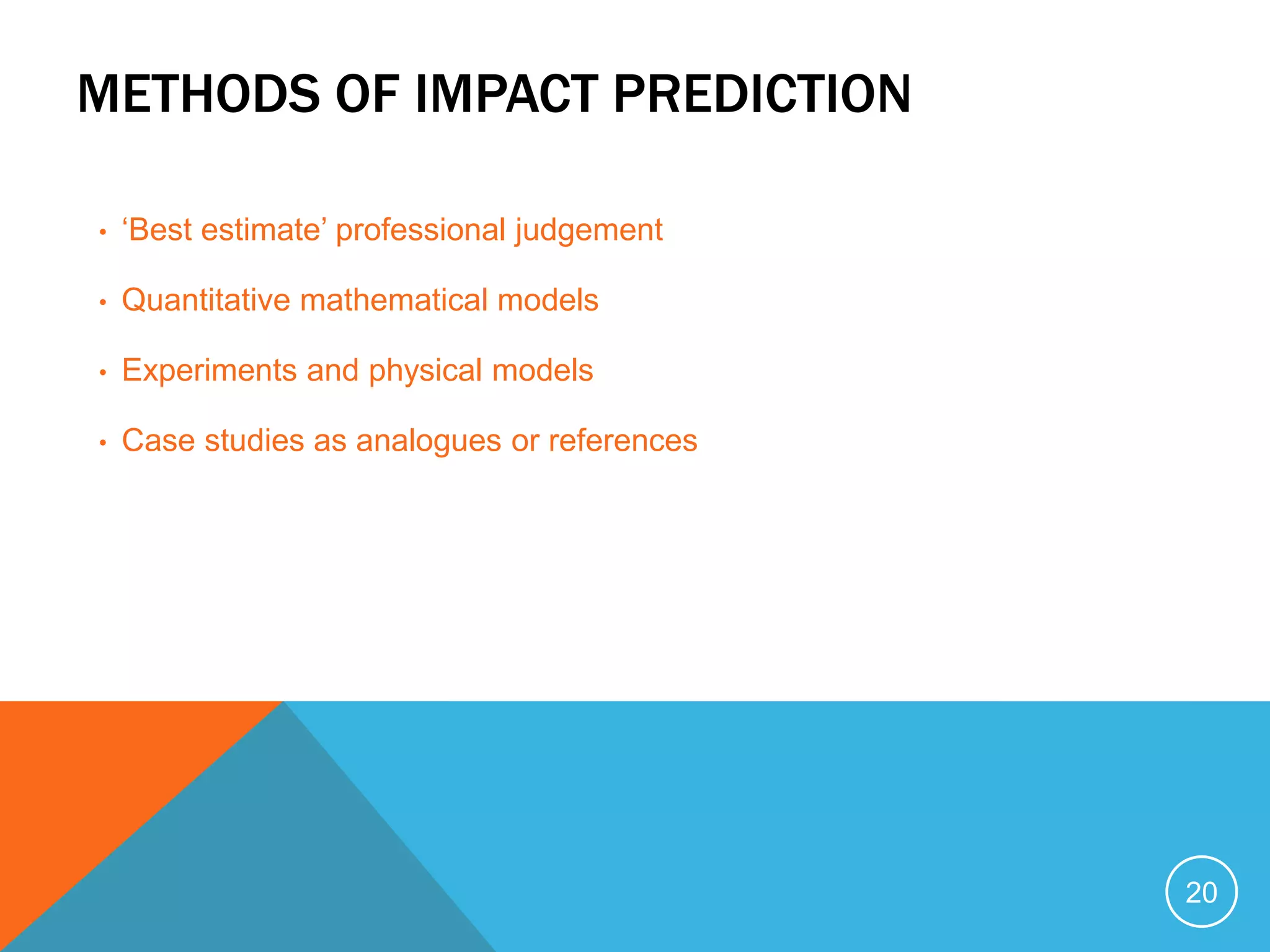 METHODS OF IMPACT PREDICTION

• ‘Best estimate’ professional judgement

• Quantitative mathematical models

• Experiments and physical models

• Case studies as analogues or references

20